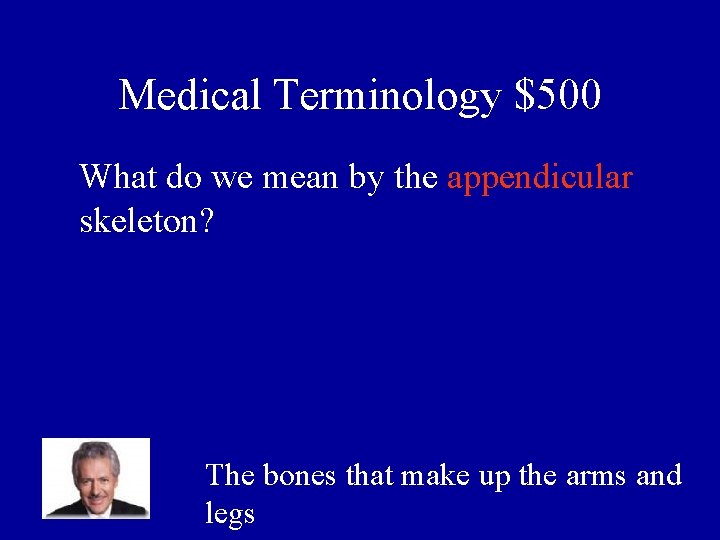 Medical Terminology \$500

What do we mean by the appendicular skeleton?

The bones that make up the arms and legs